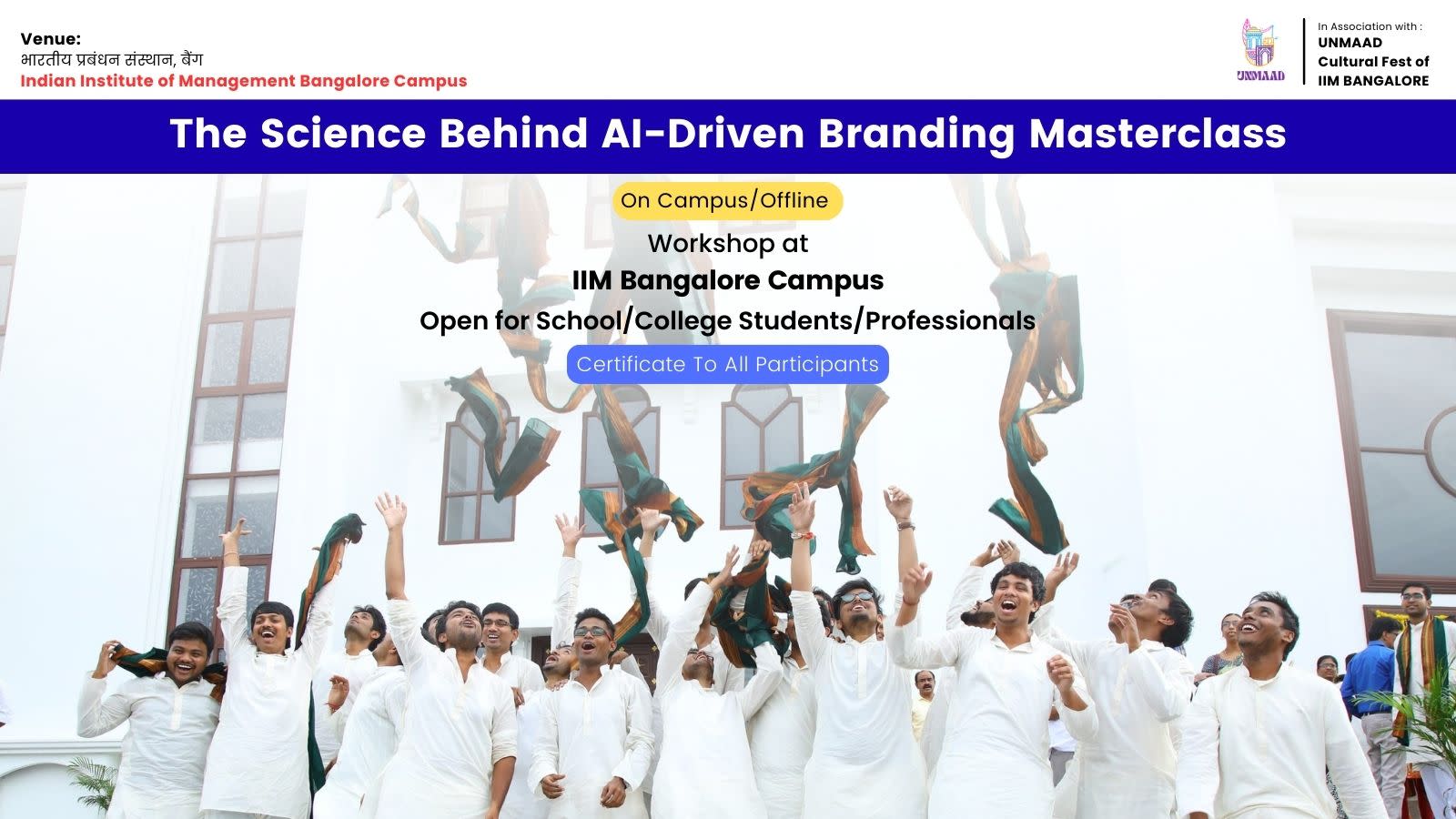 Venue:
भारतीय प्रबंधन संस्थान, बैंग
Indian Institute of Management Bangalore Campus

UNMAAD

In Association with :
UNMAAD
Cultural Fest of
IIM BANGALORE

The Science Behind AI-Driven Branding Masterclass

On Campus/Offline

Workshop at
IIM Bangalore Campus
Open for School/College Students/Professionals

Certificate To All Participants